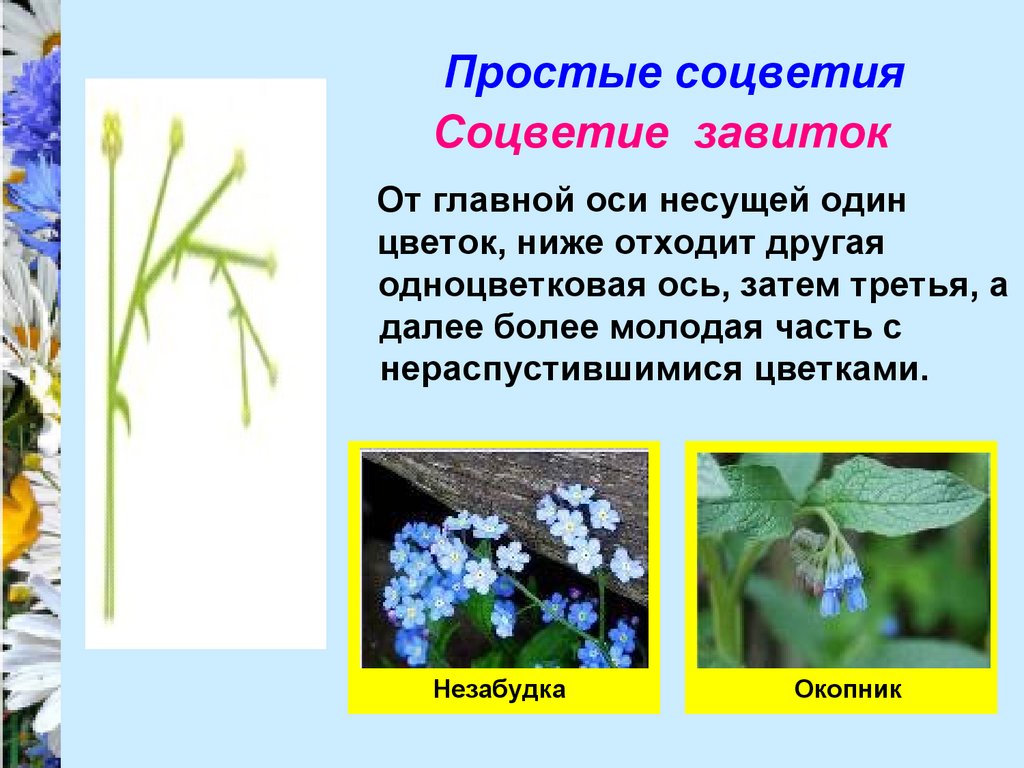 Простые соцветия

Соцветие завиток

От главной оси несущей один цветок, ниже отходит другая одноцветковая ось, затем третья, а далее более молодая часть с нераспустившимися цветками.

Незабудка

Окопник